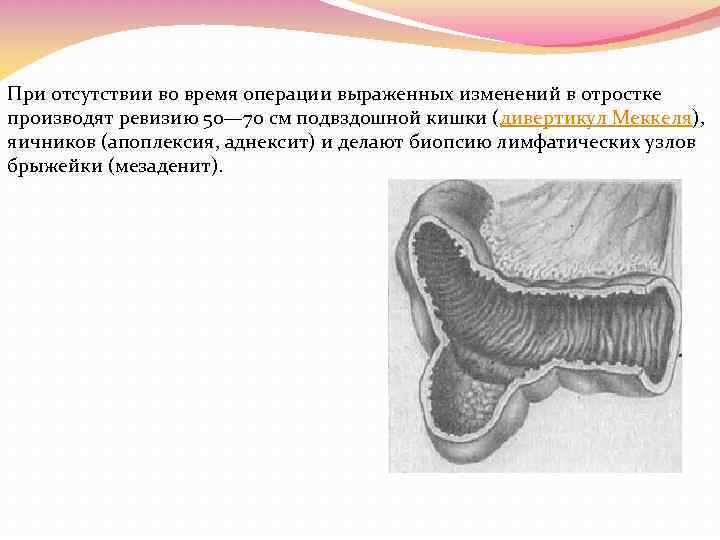 При отсутствии во время операции выраженных изменений в отростке производят ревизию 50—70 см подвздошной кишки (дивертикул Меккеля), яичников (апоплексия, аднексит) и делают биопсию лимфатических узлов брыжейки (мезаденит).